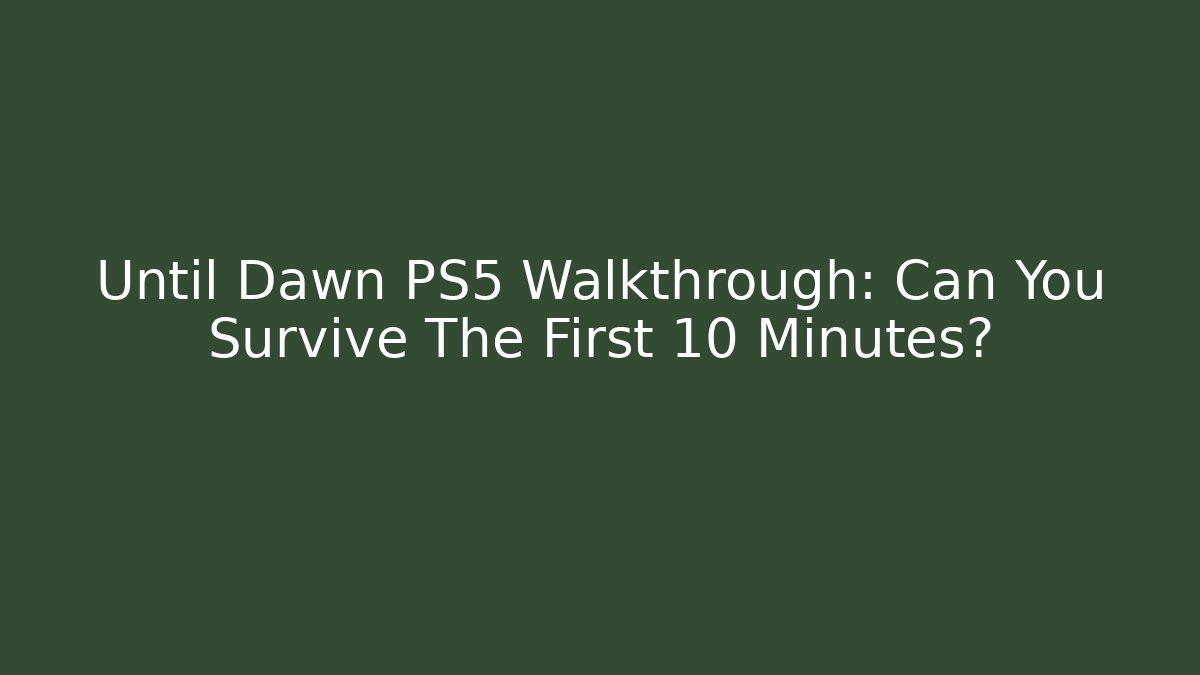 Until Dawn PS5 Walkthrough: Can You Survive The First 10 Minutes?